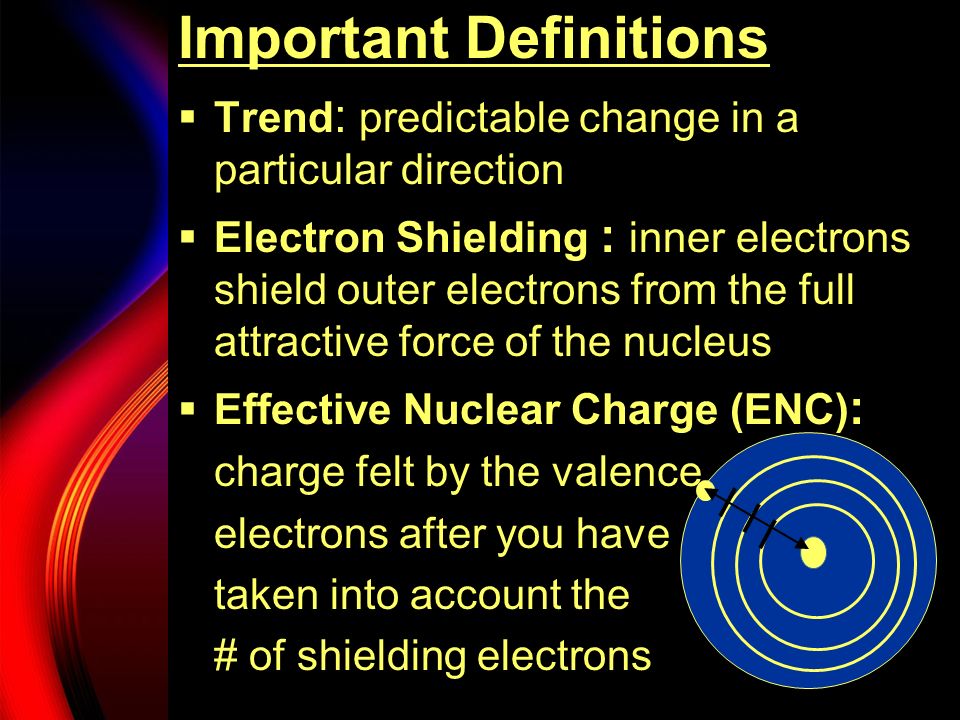 Important Definitions

▪ Trend: predictable change in a particular direction

▪ Electron Shielding : inner electrons shield outer electrons from the full attractive force of the nucleus

▪ Effective Nuclear Charge (ENC): charge felt by the valence electrons after you have taken into account the # of shielding electrons